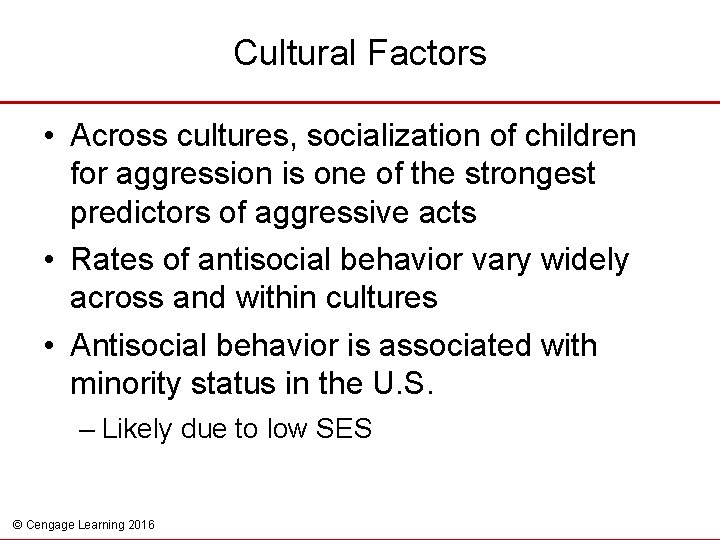 Cultural Factors

• Across cultures, socialization of children for aggression is one of the strongest predictors of aggressive acts

• Rates of antisocial behavior vary widely across and within cultures

• Antisocial behavior is associated with minority status in the U.S.

– Likely due to low SES

© Cengage Learning 2016